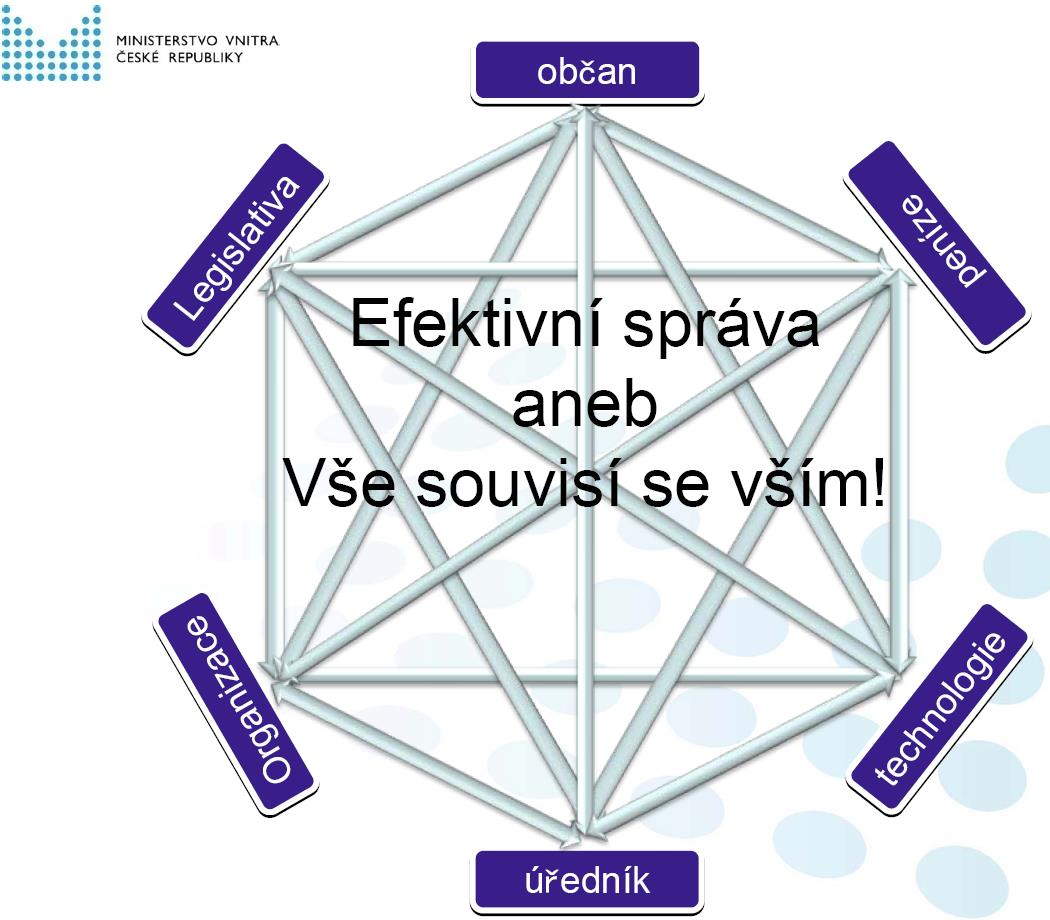 MINISTERSTVO VNITRA ČESKÉ REPUBLIKY

občan

Legislativa

peníze

Efektivní správa aneb Vše souvisí se vším!

Organizace

technologie

úředník